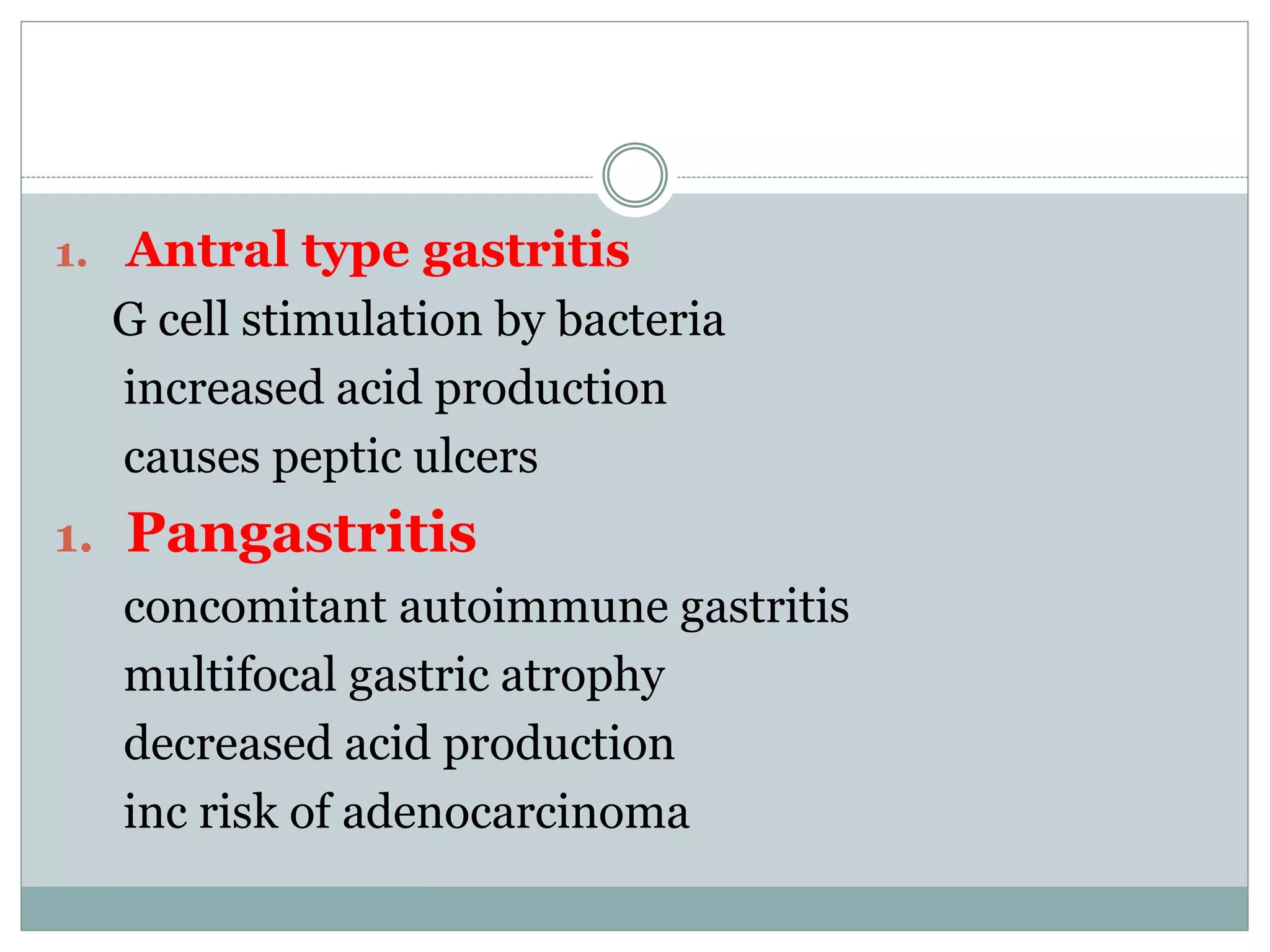 1. Antral type gastritis

G cell stimulation by bacteria

increased acid production

causes peptic ulcers

1. Pangastritis

concomitant autoimmune gastritis

multifocal gastric atrophy

decreased acid production

inc risk of adenocarcinoma